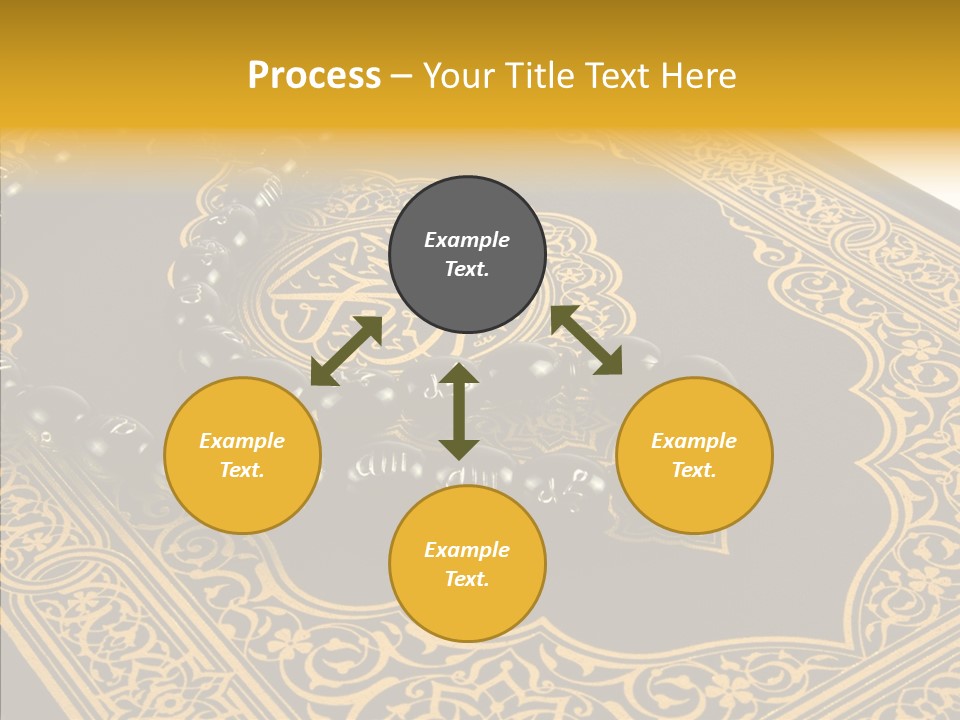 Process – Your Title Text Here

Example Text.

Example Text.

Example Text.

Example Text.